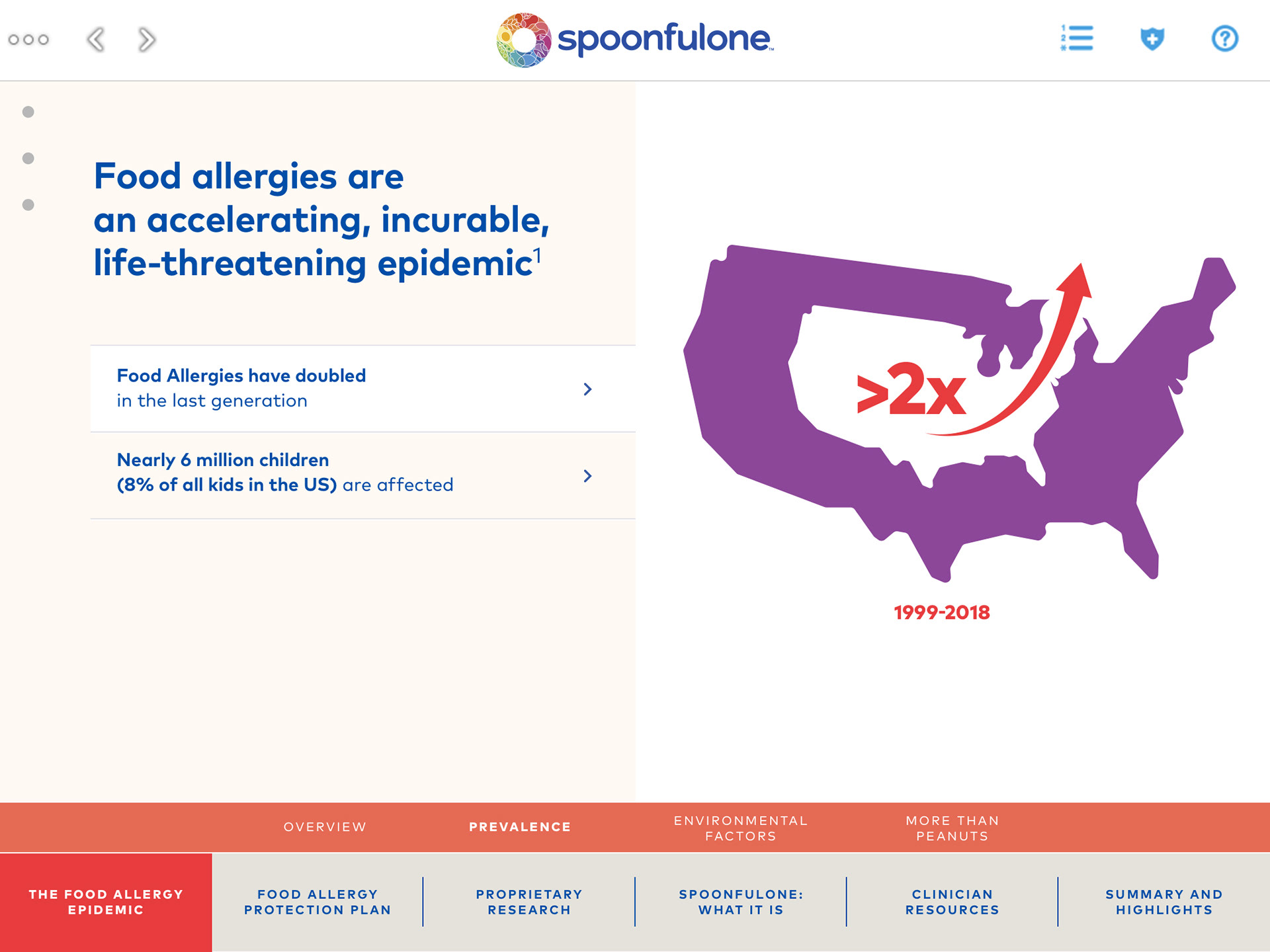 spoonfulone™

Food allergies are an accelerating, incurable, life-threatening epidemic$^1$

Food Allergies have doubled in the last generation

Nearly 6 million children (8% of all kids in the US) are affected

>2x

1999-2018

OVERVIEW

PREVALENCE

ENVIRONMENTAL FACTORS

MORE THAN PEANUTS

THE FOOD ALLERGY EPIDEMIC

FOOD ALLERGY PROTECTION PLAN

PROPRIETARY RESEARCH

SPOONFULONE: WHAT IT IS

CLINICIAN RESOURCES

SUMMARY AND HIGHLIGHTS